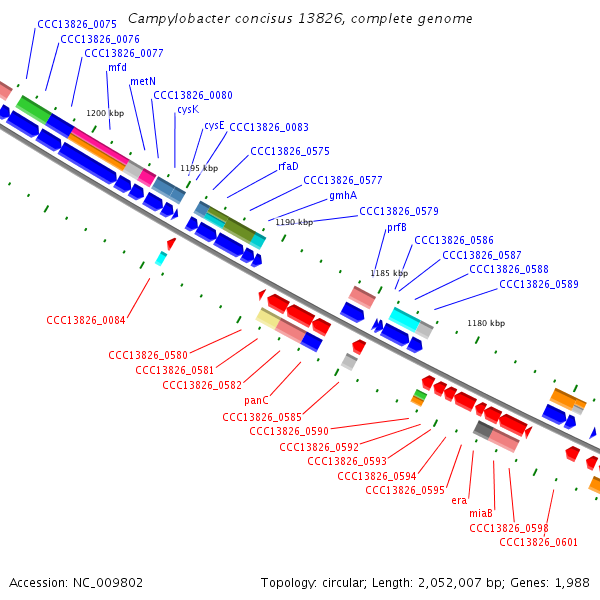 Campylobacter concisus 13826, complete genome

CCC13826_0075
CCC13826_0076
CCC13826_0077
mfd
metN
CCC13826_0080
cysK
cysE
CCC13826_0083
CCC13826_0575
rfaD
CCC13826_0577
gmhA
CCC13826_0579
prfB
CCC13826_0586
CCC13826_0587
CCC13826_0588
CCC13826_0589

1200 kbp
1195 kbp
1190 kbp
1185 kbp
1180 kbp

CCC13826_0084
CCC13826_0580
CCC13826_0581
CCC13826_0582
panC
CCC13826_0585
CCC13826_0590
CCC13826_0592
CCC13826_0593
CCC13826_0594
CCC13826_0595
era
miaB
CCC13826_0598
CCC13826_0601

Accession: NC_009802

Topology: circular; Length: 2,052,007 bp; Genes: 1,988